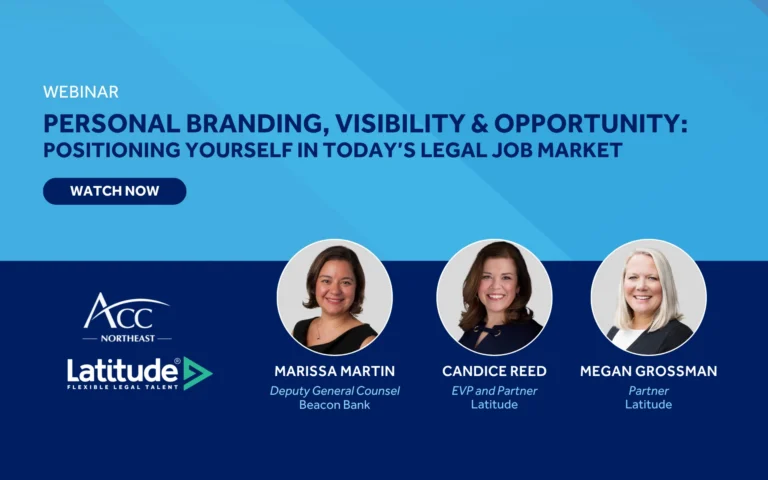 WEBINAR

PERSONAL BRANDING, VISIBILITY & OPPORTUNITY: POSITIONING YOURSELF IN TODAY'S LEGAL JOB MARKET

WATCH NOW

ACC
NORTHEAST

Latitude®
FLEXIBLE LEGAL TALENT

MARISSA MARTIN
Deputy General Counsel
Beacon Bank

CANDICE REED
EVP and Partner
Latitude

MEGAN GROSSMAN
Partner
Latitude